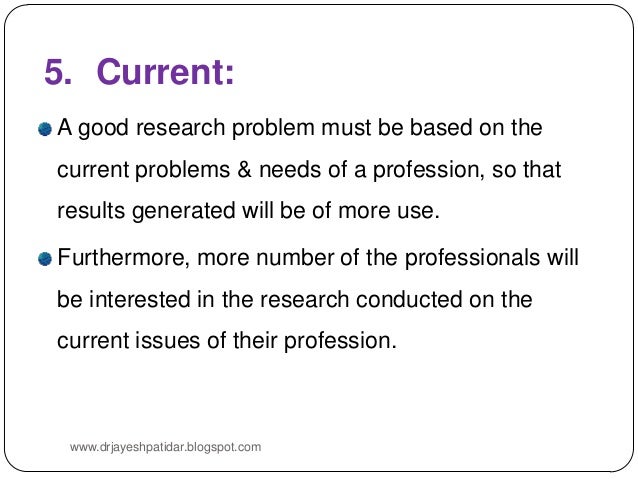 5. Current:

A good research problem must be based on the current problems & needs of a profession, so that results generated will be of more use.

Furthermore, more number of the professionals will be interested in the research conducted on the current issues of their profession.

www.drjayeshpatidar.blogspot.com